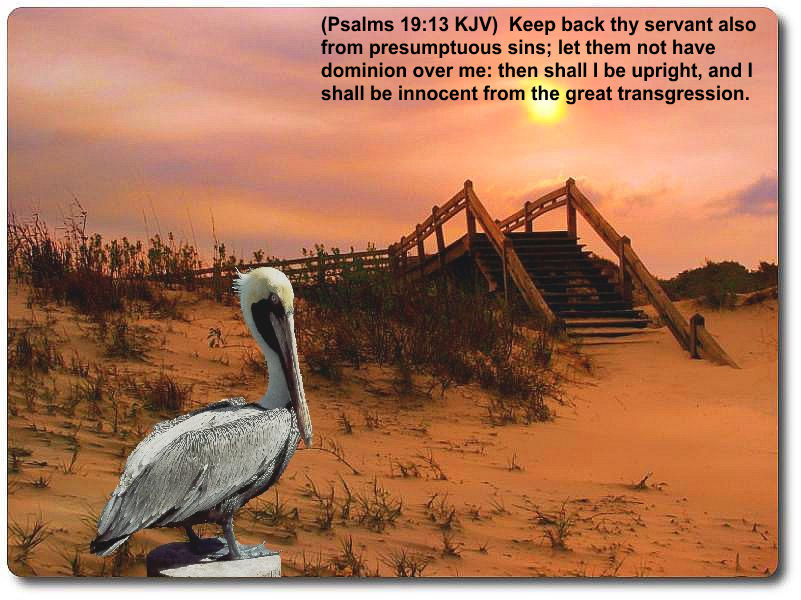 (Psalms 19:13 KJV) Keep back thy servant also from presumptuous sins; let them not have dominion over me: then shall I be upright, and I shall be innocent from the great transgression.